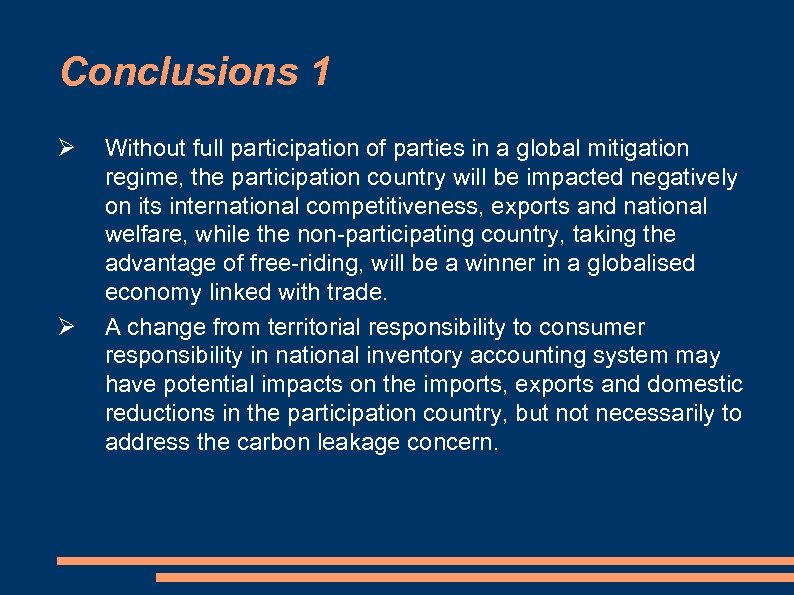 Conclusions 1

➢ Without full participation of parties in a global mitigation regime, the participation country will be impacted negatively on its international competitiveness, exports and national welfare, while the non-participating country, taking the advantage of free-riding, will be a winner in a globalised economy linked with trade.

➢ A change from territorial responsibility to consumer responsibility in national inventory accounting system may have potential impacts on the imports, exports and domestic reductions in the participation country, but not necessarily to address the carbon leakage concern.